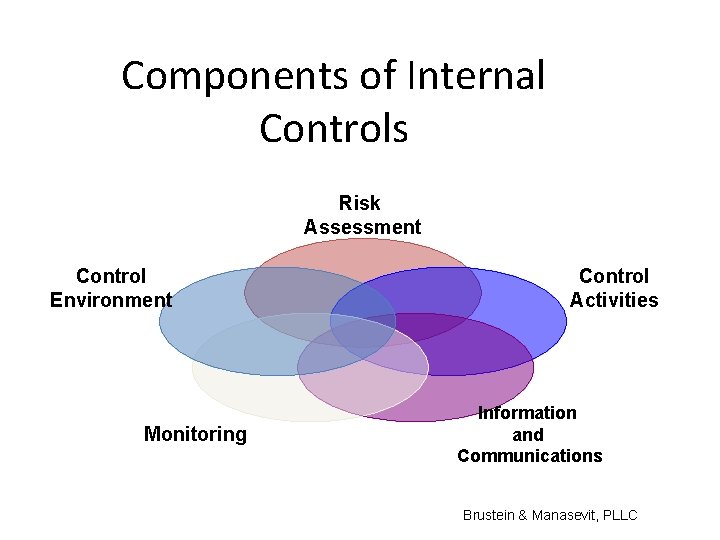 Components of Internal Controls

Risk Assessment

Control Environment

Control Activities

Monitoring

Information and Communications

Brustein & Manasevit, PLLC